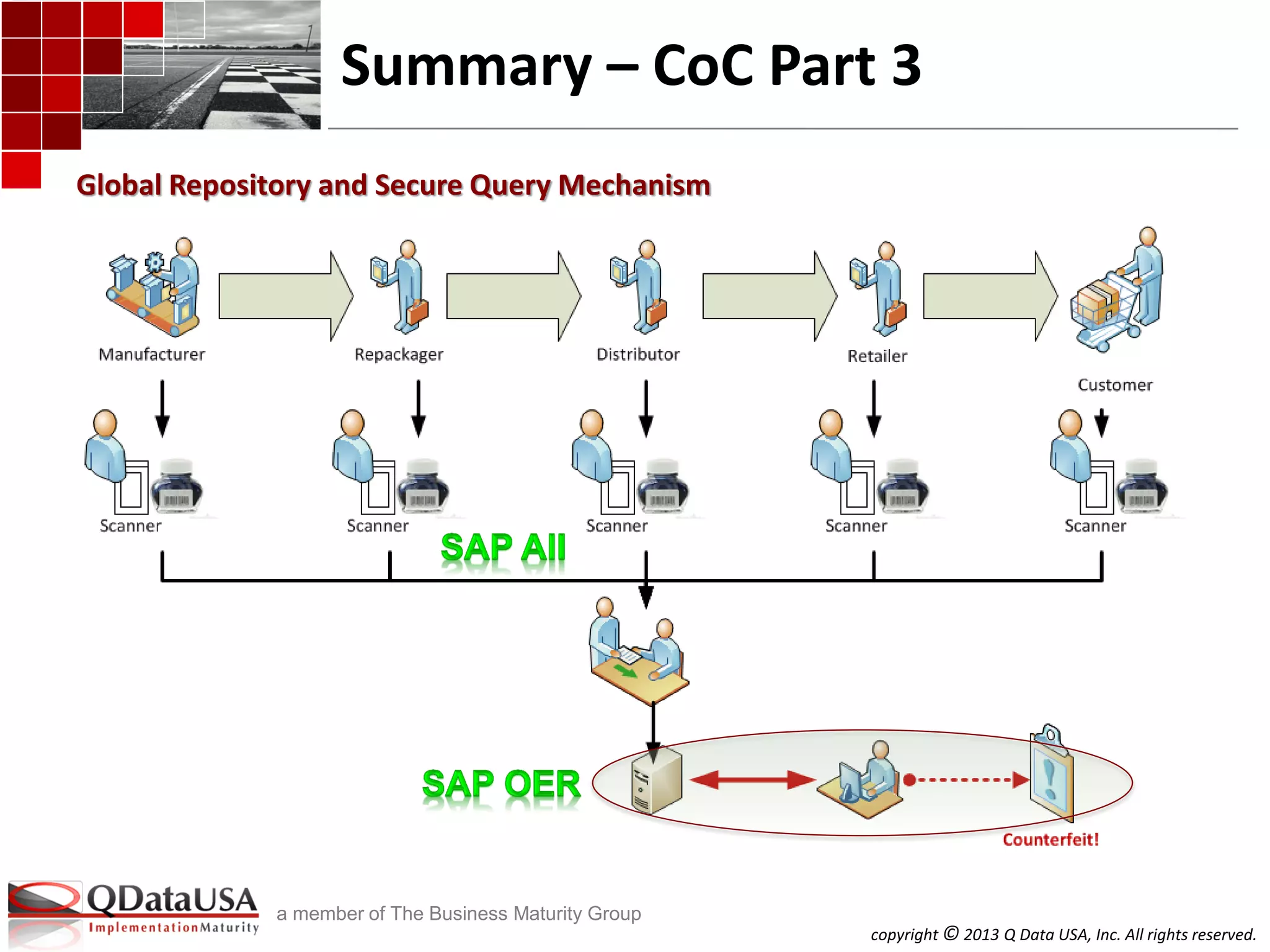 Summary – CoC Part 3

Global Repository and Secure Query Mechanism

Manufacturer

Repackager

Distributor

Retailer

Customer

Scanner

Scanner

Scanner

Scanner

Scanner

SAP AII

SAP OER

Counterfeit!

QDataUSA
ImplementationMaturity

a member of The Business Maturity Group

copyright © 2013 Q Data USA, Inc. All rights reserved.